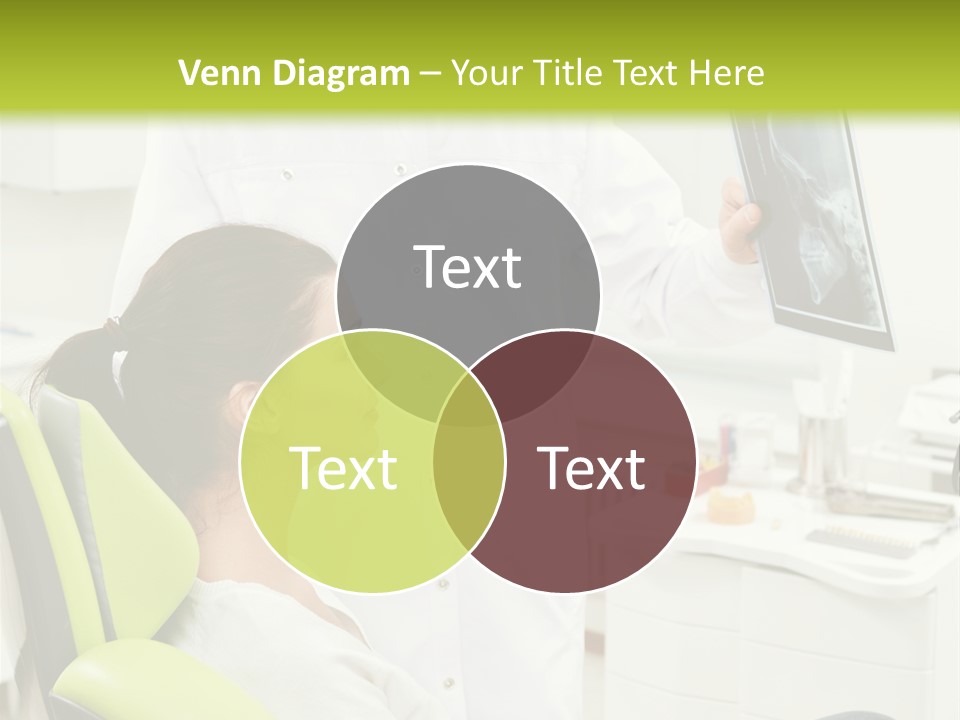 Venn Diagram – Your Title Text Here

Text

Text

Text